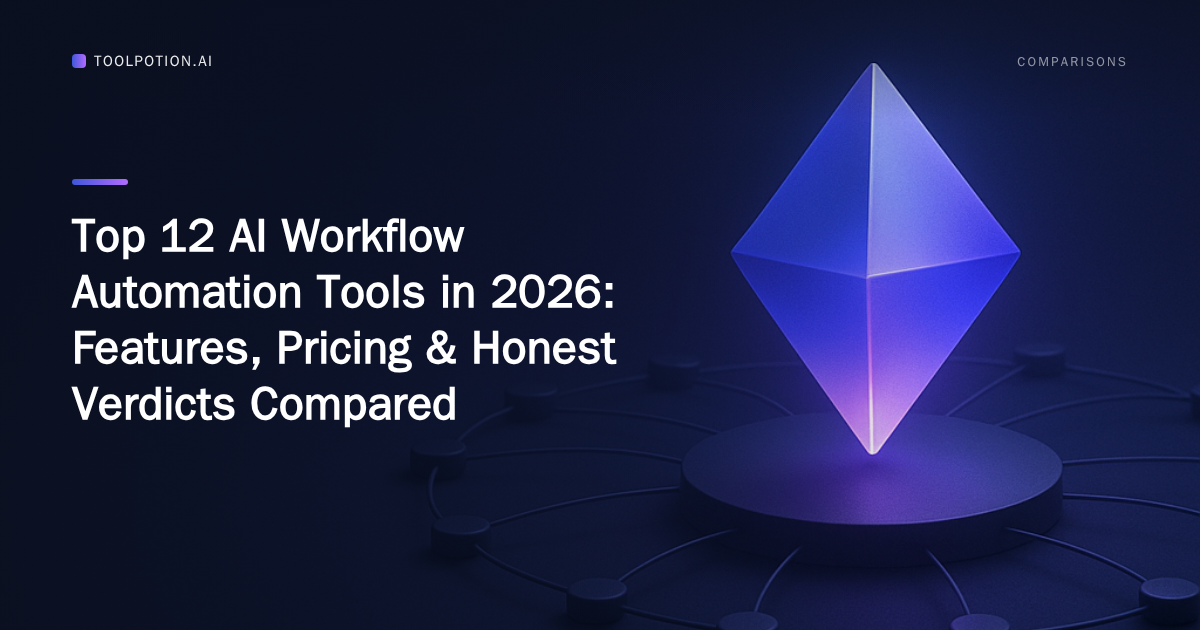 TOOLPOTION.AI

COMPARISONS

Top 12 AI Workflow Automation Tools in 2026: Features, Pricing & Honest Verdicts Compared